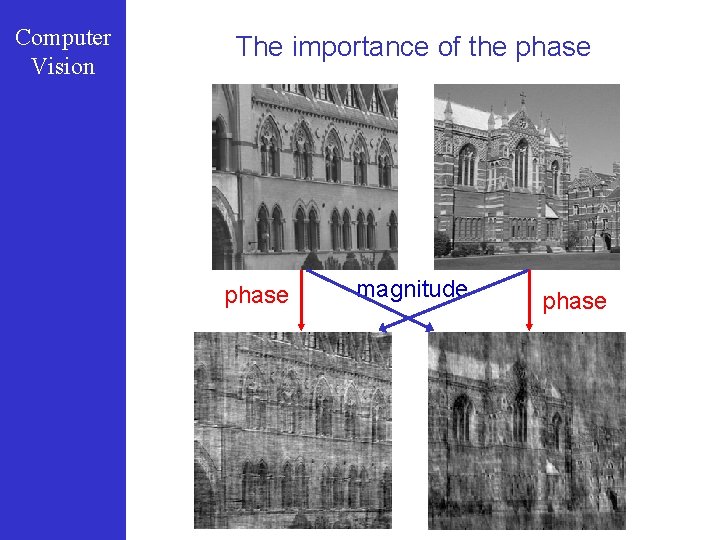 Computer Vision

The importance of the phase

phase

magnitude

phase